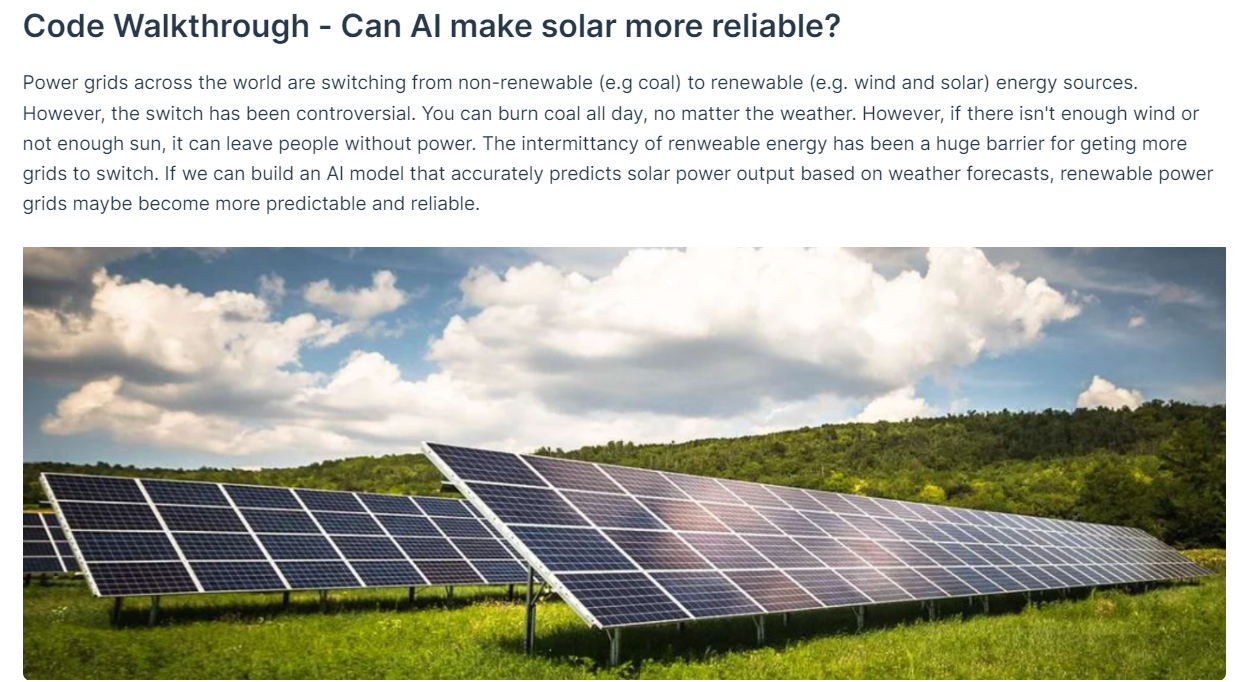 Code Walkthrough - Can AI make solar more reliable?

Power grids across the world are switching from non-renewable (e.g coal) to renewable (e.g. wind and solar) energy sources. However, the switch has been controversial. You can burn coal all day, no matter the weather. However, if there isn't enough wind or not enough sun, it can leave people without power. The intermittancy of renweable energy has been a huge barrier for geting more grids to switch. If we can build an AI model that accurately predicts solar power output based on weather forecasts, renewable power grids maybe become more predictable and reliable.